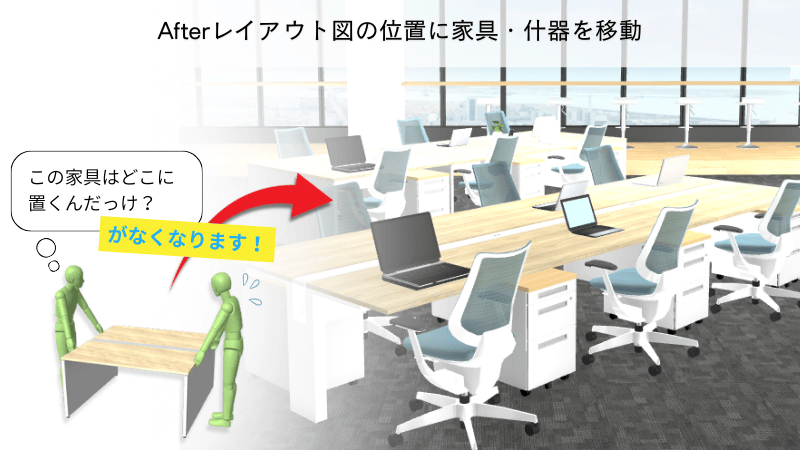 Afterレイアウト図の位置に家具・什器を移動

この家具はどこに置くんだっけ？

がなくなります！